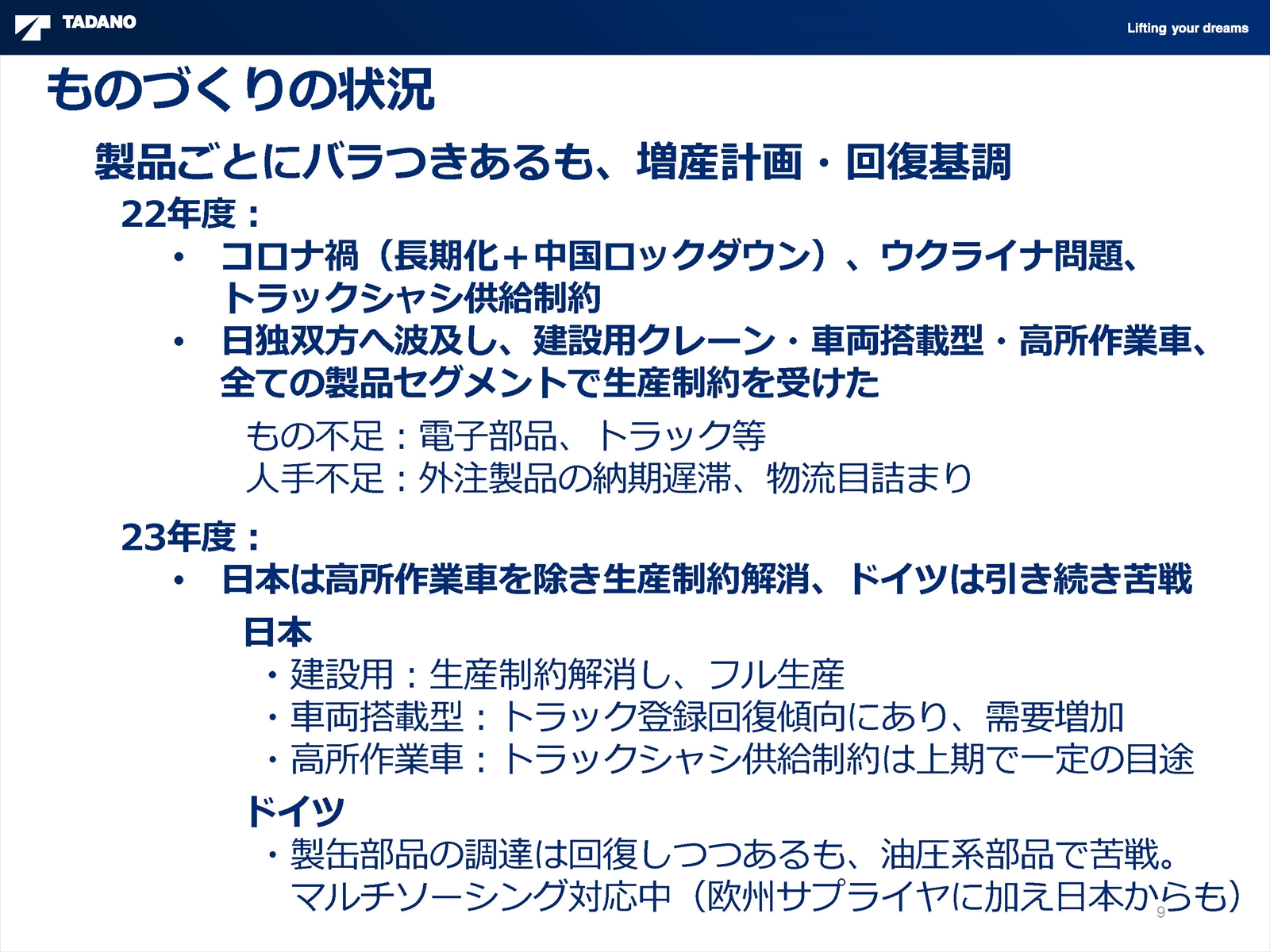 TADANO

Lifting your dreams

ものづくりの状況

製品ごとにバラつきあるも、増産計画・回復基調

22年度：

• コロナ禍（長期化＋中国ロックダウン）、ウクライナ問題、トラックシャシ供給制約

• 日独双方へ波及し、建設用クレーン・車両搭載型・高所作業車、全ての製品セグメントで生産制約を受けた

もの不足：電子部品、トラック等
人手不足：外注製品の納期遅滞、物流目詰まり

23年度：

• 日本は高所作業車を除き生産制約解消、ドイツは引き続き苦戦

日本
・建設用：生産制約解消し、フル生産
・車両搭載型：トラック登録回復傾向にあり、需要増加
・高所作業車：トラックシャシ供給制約は上期で一定の目途

ドイツ
・製缶部品の調達は回復しつつあるも、油圧系部品で苦戦。マルチソーシング対応中（欧州サプライヤに加え日本からも）

9